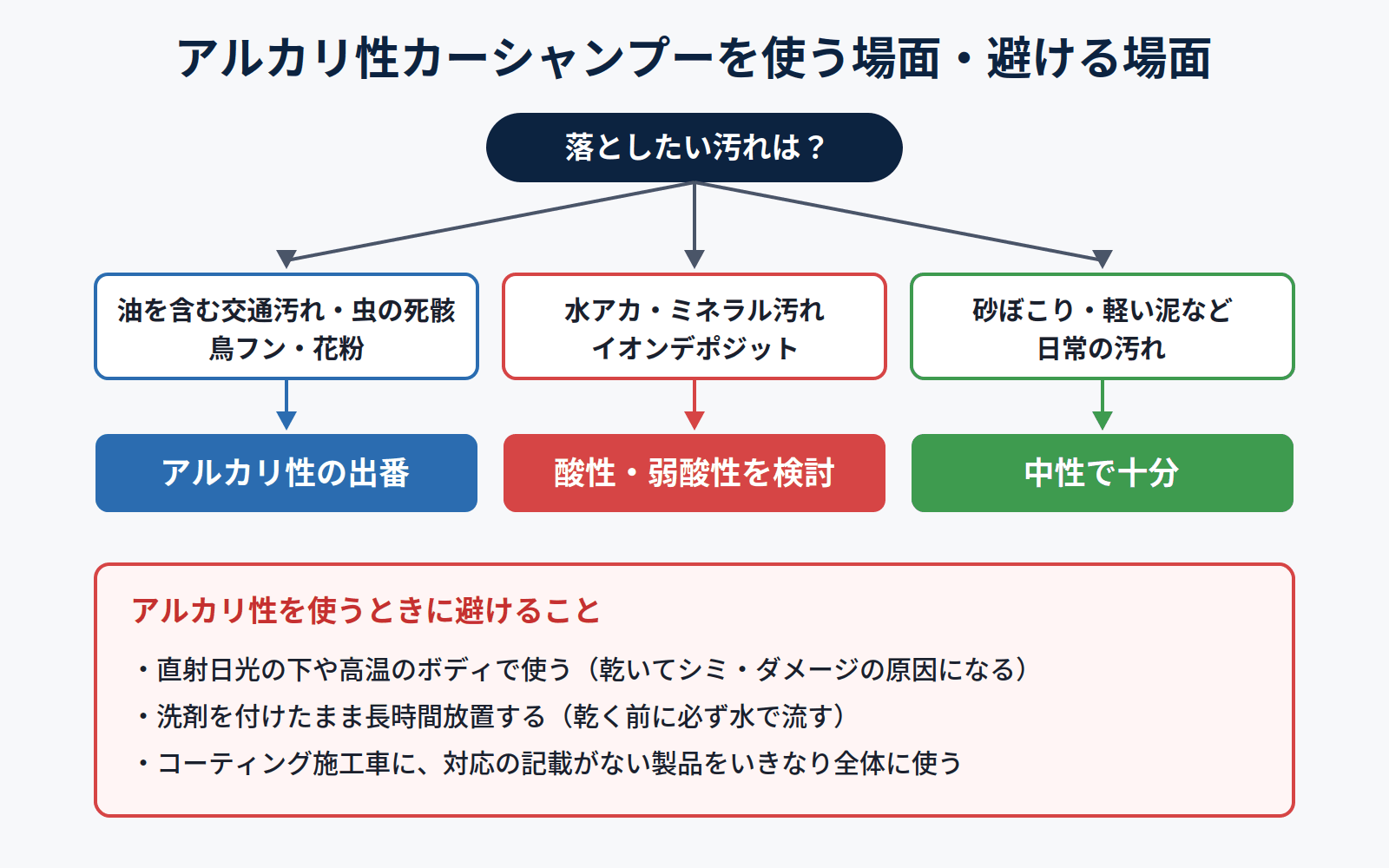 アルカリ性カーシャンプーを使う場面・避ける場面

落としたい汚れは？

油を含む交通汚れ・虫の死骸
鳥フン・花粉

水アカ・ミネラル汚れ
イオンデポジット

砂ぼこり・軽い泥など
日常の汚れ

アルカリ性の出番

酸性・弱酸性を検討

中性で十分

アルカリ性を使うときに避けること

・直射日光の下や高温のボディで使う（乾いてシミ・ダメージの原因になる）
・洗剤を付けたまま長時間放置する（乾く前に必ず水で流す）
・コーティング施工車に、対応の記載がない製品をいきなり全体に使う